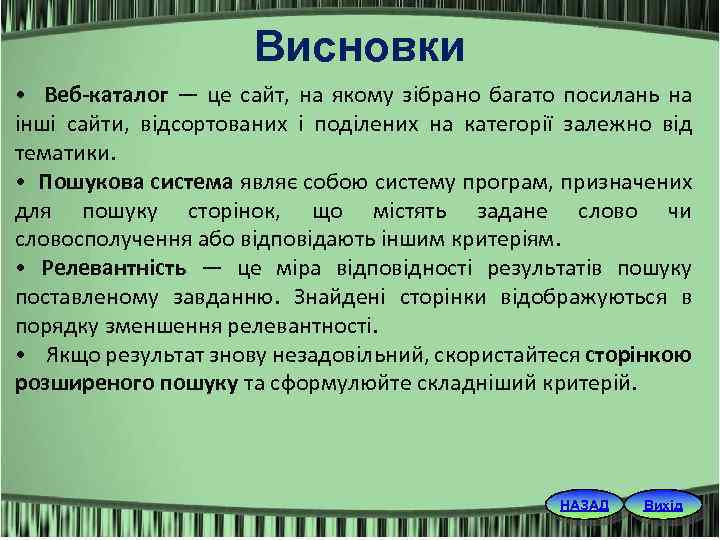 Висновки

• Веб-каталог — це сайт, на якому зібрано багато посилань на інші сайти, відсортованих і поділених на категорії залежно від тематики.

• Пошукова система являє собою систему програм, призначених для пошуку сторінок, що містять задане слово чи словосполучення або відповідають іншим критеріям.

• Релевантність — це міра відповідності результатів пошуку поставленому завданню. Знайдені сторінки відображуються в порядку зменшення релевантності.

• Якщо результат знову незадовільний, скористайтеся сторінкою розширеного пошуку та сформулюйте складніший критерій.

НАЗАД

Вихід